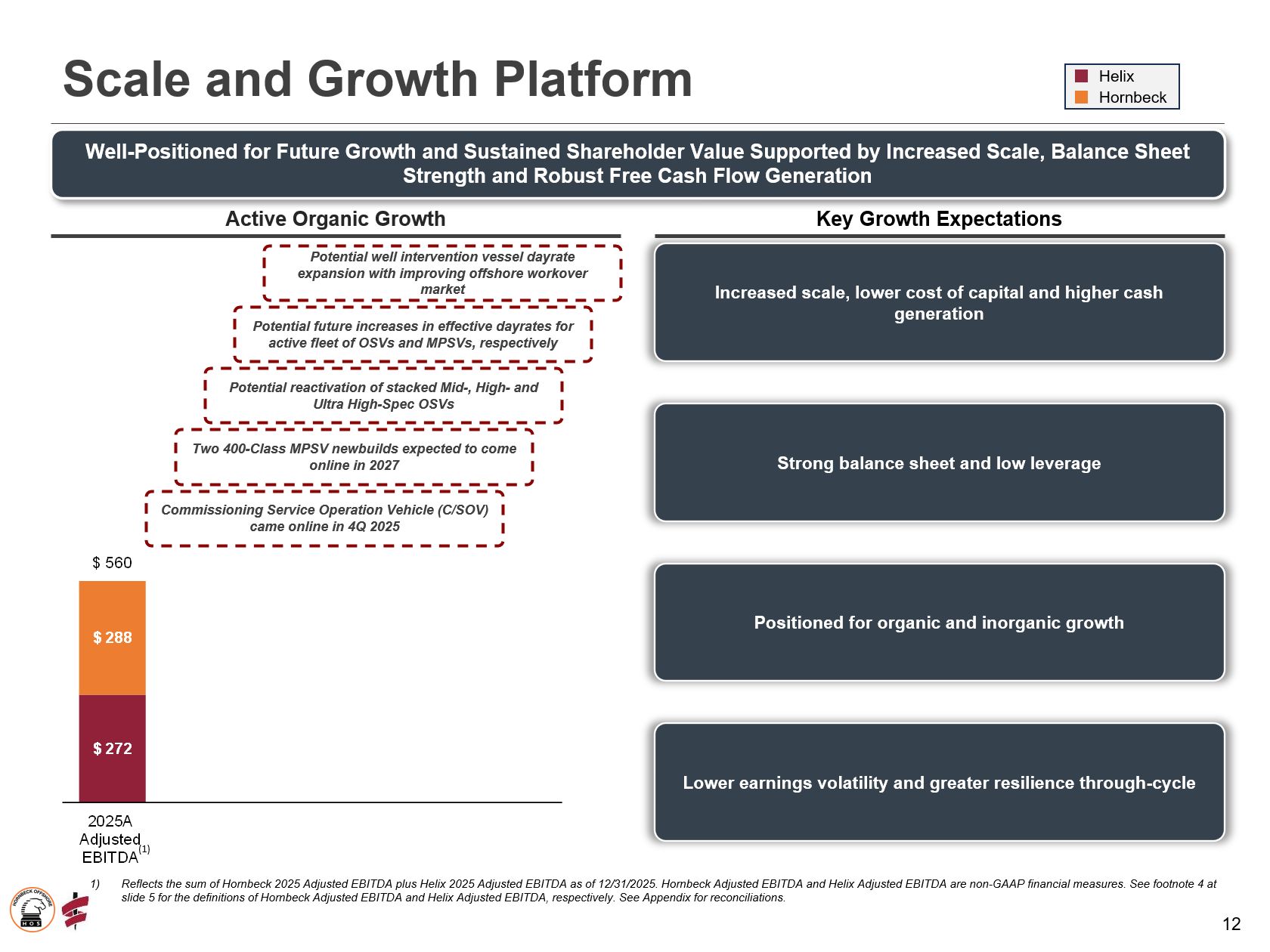 Scale and Growth Platform

Helix
Hornbeck

Well-Positioned for Future Growth and Sustained Shareholder Value Supported by Increased Scale, Balance Sheet Strength and Robust Free Cash Flow Generation

Active Organic Growth

Potential well intervention vessel dayrate expansion with improving offshore workover market

Potential future increases in effective dayrates for active fleet of OSVs and MPSVs, respectively

Potential reactivation of stacked Mid-, High- and Ultra High-Spec OSVs

Two 400-Class MPSV newbuilds expected to come online in 2027

Commissioning Service Operation Vehicle (C/SOV) came online in 4Q 2025

$ 560

$ 288

$ 272

2025A Adjusted EBITDA$^{(1)}$

Key Growth Expectations

Increased scale, lower cost of capital and higher cash generation

Strong balance sheet and low leverage

Positioned for organic and inorganic growth

Lower earnings volatility and greater resilience through-cycle

1) Reflects the sum of Hornbeck 2025 Adjusted EBITDA plus Helix 2025 Adjusted EBITDA as of 12/31/2025. Hornbeck Adjusted EBITDA and Helix Adjusted EBITDA are non-GAAP financial measures. See footnote 4 at slide 5 for the definitions of Hornbeck Adjusted EBITDA and Helix Adjusted EBITDA, respectively. See Appendix for reconciliations.

HORNBECK OFFSHORE
HOS

12